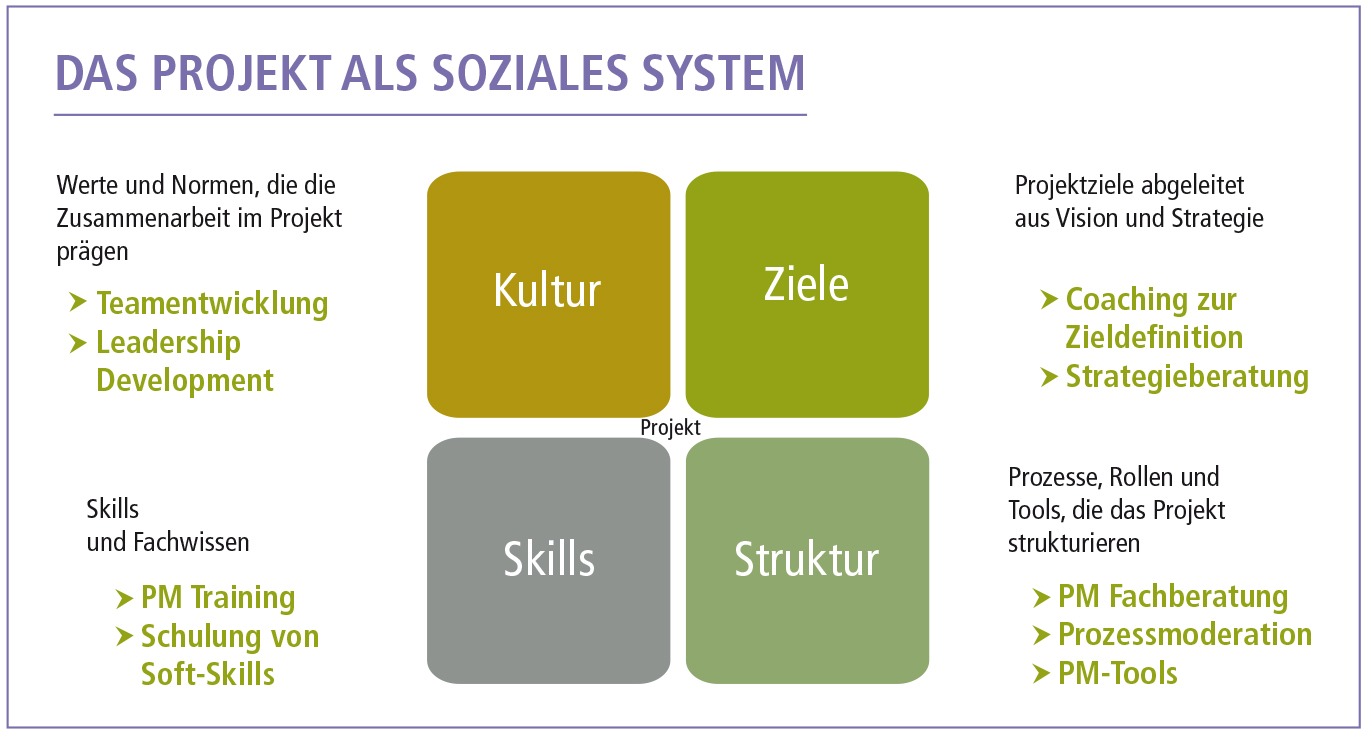 DAS PROJEKT ALS SOZIALES SYSTEM

Werte und Normen, die die Zusammenarbeit im Projekt prägen

➤ Teamentwicklung
➤ Leadership Development

Kultur

Ziele

Projektziele abgeleitet aus Vision und Strategie

➤ Coaching zur Zieldefinition
➤ Strategieberatung

Projekt

Skills und Fachwissen

➤ PM Training
➤ Schulung von Soft-Skills

Skills

Struktur

Prozesse, Rollen und Tools, die das Projekt strukturieren

➤ PM Fachberatung
➤ Prozessmoderation
➤ PM-Tools